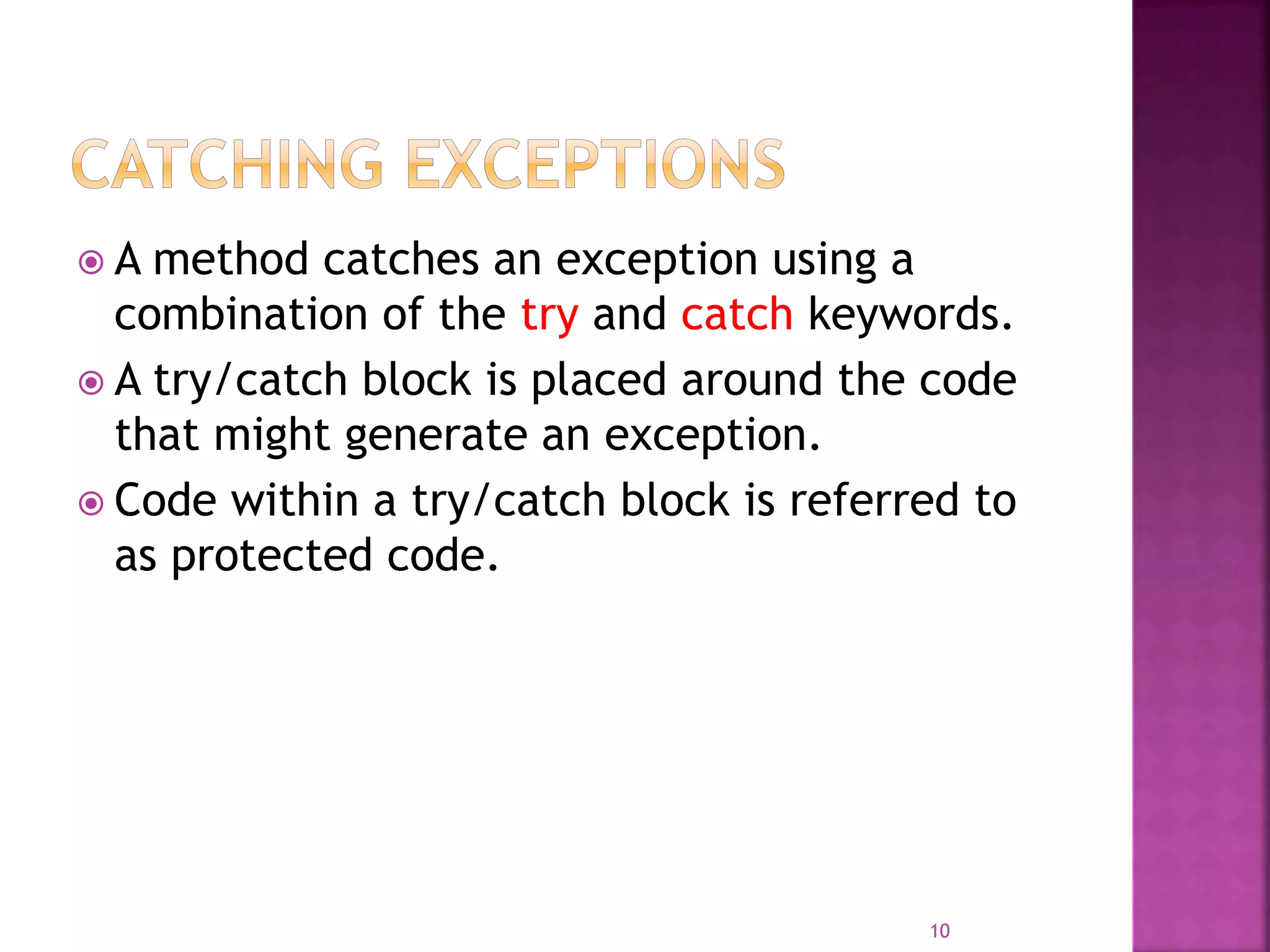 CATCHING EXCEPTIONS

A method catches an exception using a combination of the try and catch keywords.

A try/catch block is placed around the code that might generate an exception.

Code within a try/catch block is referred to as protected code.

10